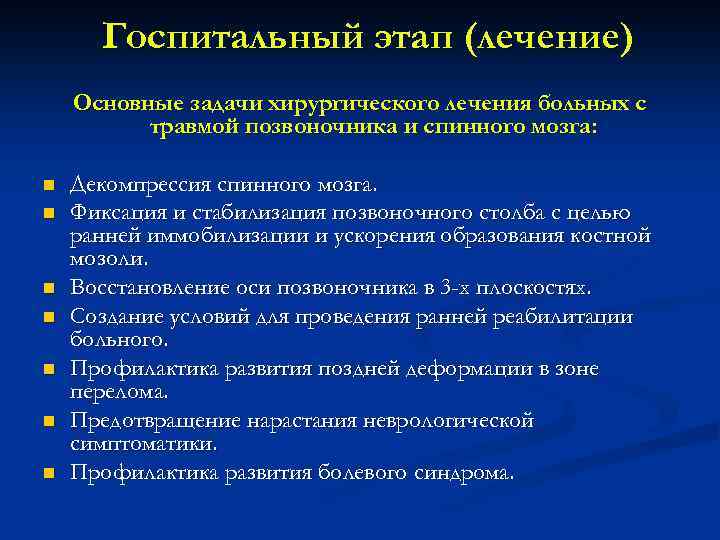 Госпитальный этап (лечение)

Основные задачи хирургического лечения больных с травмой позвоночника и спинного мозга:

- Декомпрессия спинного мозга.
- Фиксация и стабилизация позвоночного столба с целью ранней иммобилизации и ускорения образования костной мозоли.
- Восстановление оси позвоночника в 3-х плоскостях.
- Создание условий для проведения ранней реабилитации больного.
- Профилактика развития поздней деформации в зоне перелома.
- Предотвращение нарастания неврологической симптоматики.
- Профилактика развития болевого синдрома.